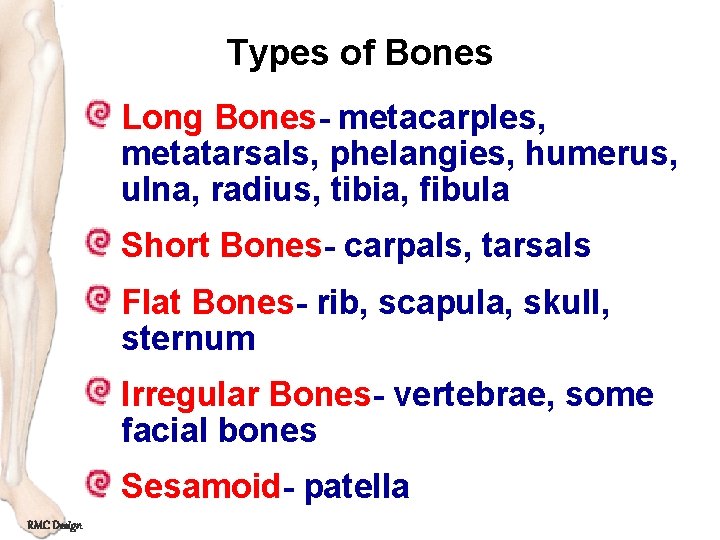 Types of Bones

Long Bones- metacarples, metatarsals, phelangies, humerus, ulna, radius, tibia, fibula

Short Bones- carpals, tarsals

Flat Bones- rib, scapula, skull, sternum

Irregular Bones- vertebrae, some facial bones

Sesamoid- patella

RMC Design